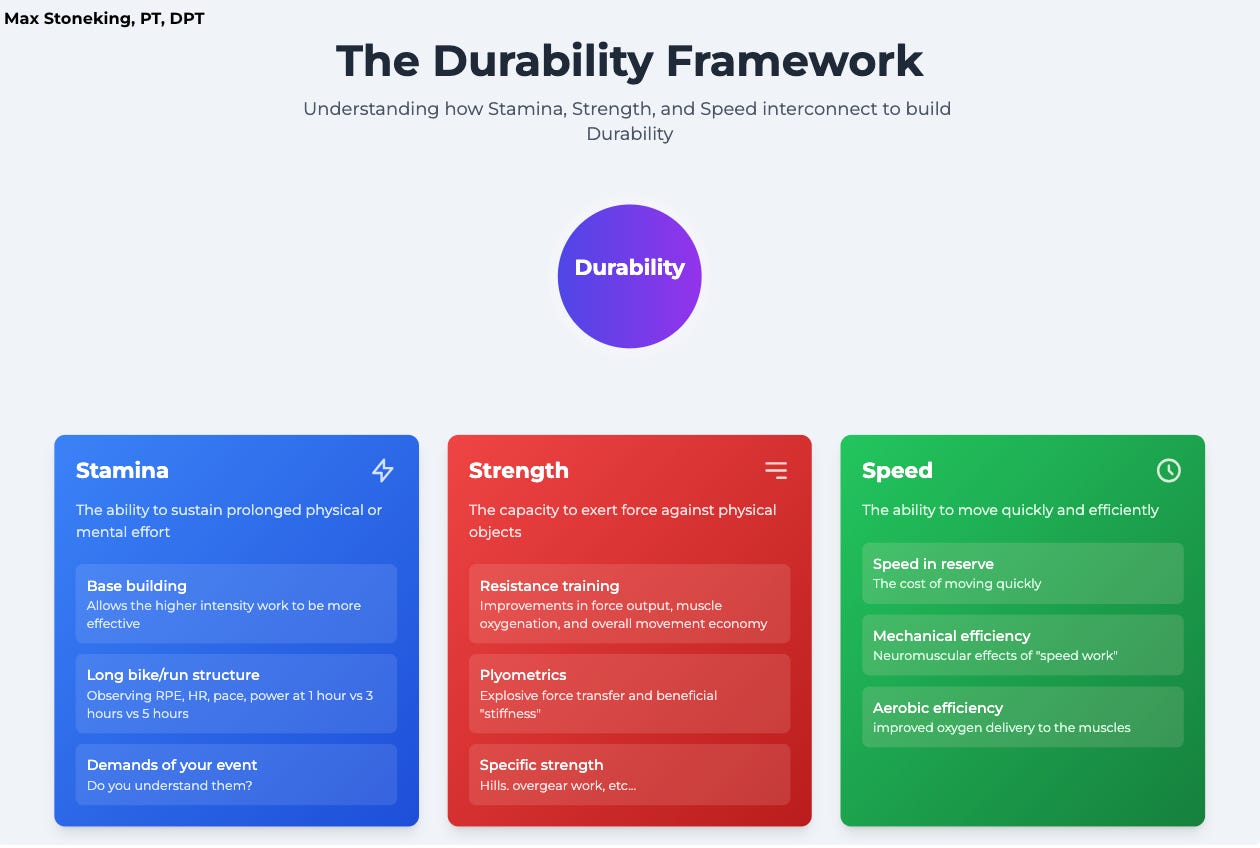 Max Stoneking, PT, DPT

The Durability Framework

Understanding how Stamina, Strength, and Speed interconnect to build Durability

Durability

Stamina

The ability to sustain prolonged physical or mental effort

Base building
Allows the higher intensity work to be more effective

Long bike/run structure
Observing RPE, HR, pace, power at 1 hour vs 3 hours vs 5 hours

Demands of your event
Do you understand them?

Strength

The capacity to exert force against physical objects

Resistance training
Improvements in force output, muscle oxygenation, and overall movement economy

Plyometrics
Explosive force transfer and beneficial "stiffness"

Specific strength
Hills. overgear work, etc...

Speed

The ability to move quickly and efficiently

Speed in reserve
The cost of moving quickly

Mechanical efficiency
Neuromuscular effects of "speed work"

Aerobic efficiency
improved oxygen delivery to the muscles